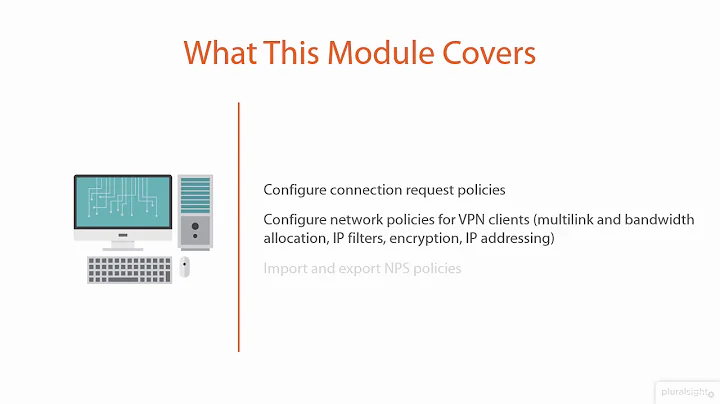 What This Module Covers

Configure connection request policies

Configure network policies for VPN clients (multilink and bandwidth allocation, IP filters, encryption, IP addressing)

Import and export NPS policies

pluralsight